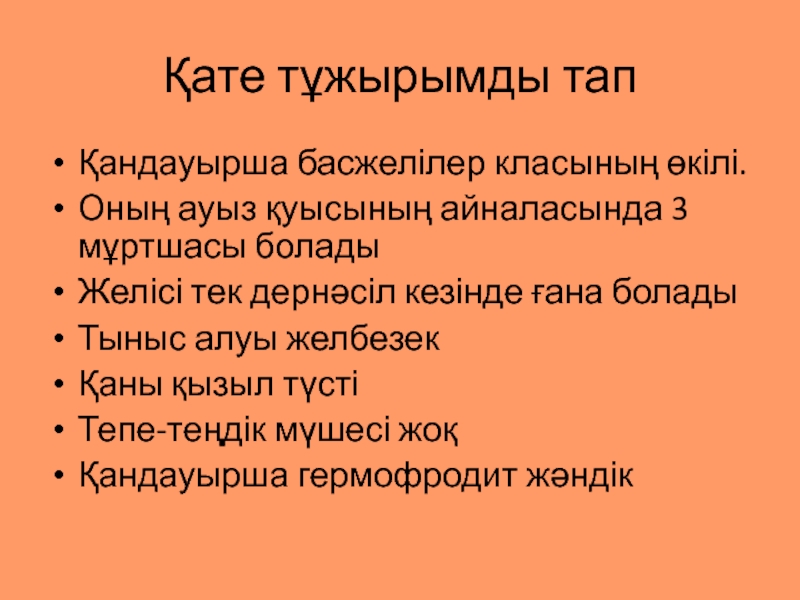 Қате тұжырымды тап

• Қандауырша басжелілер класының өкілі.
• Оның ауыз қуысының айналасында 3 мұртшасы болады
• Желісі тек дернәсіл кезінде ғана болады
• Тыныс алуы желбезек
• Қаны қызыл түсті
• Тепе-теңдік мүшесі жоқ
• Қандауырша гермофродит жәндік